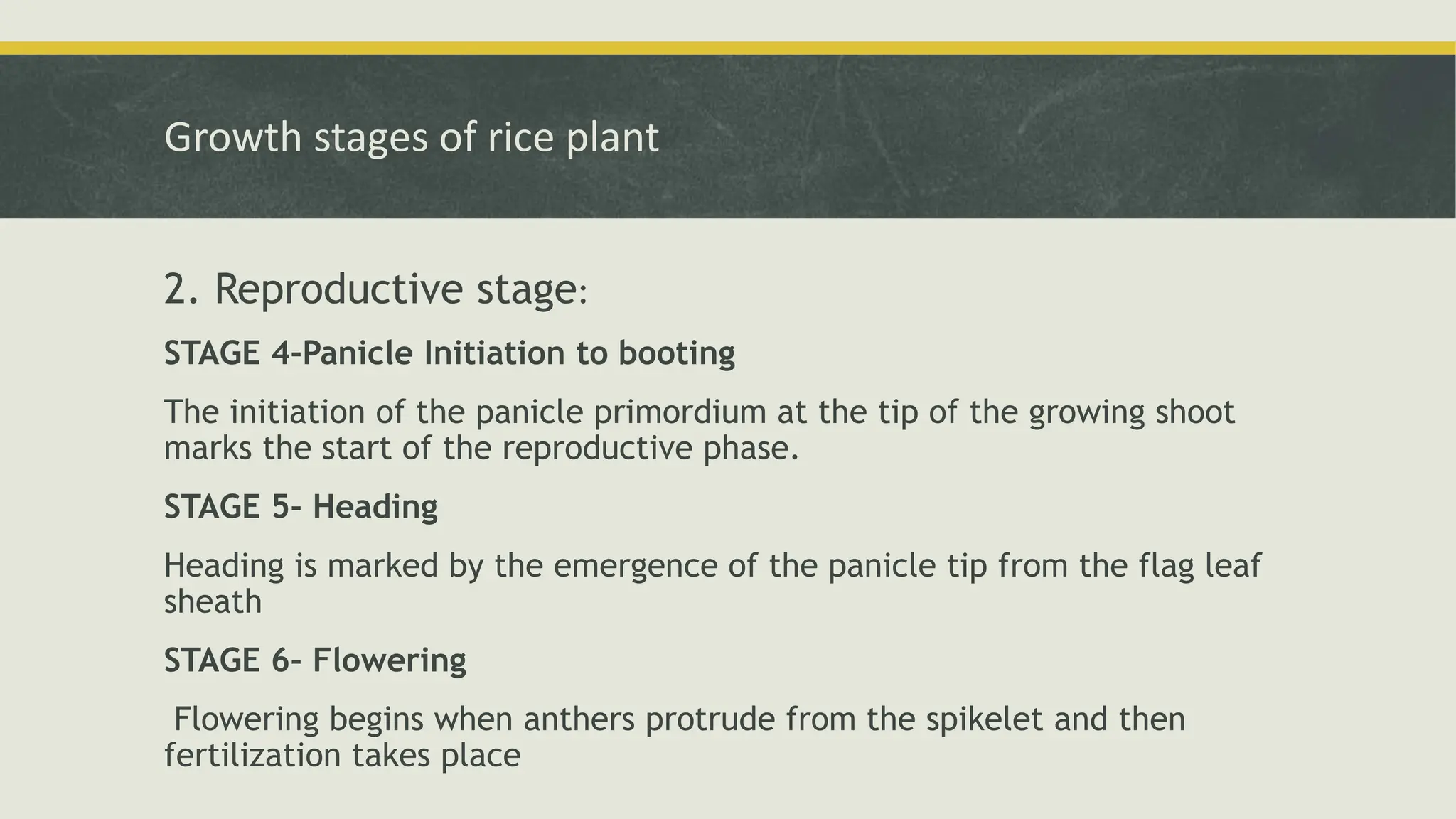 Growth stages of rice plant

2. Reproductive stage:

STAGE 4-Panicle Initiation to booting

The initiation of the panicle primordium at the tip of the growing shoot marks the start of the reproductive phase.

STAGE 5- Heading

Heading is marked by the emergence of the panicle tip from the flag leaf sheath

STAGE 6- Flowering

Flowering begins when anthers protrude from the spikelet and then fertilization takes place